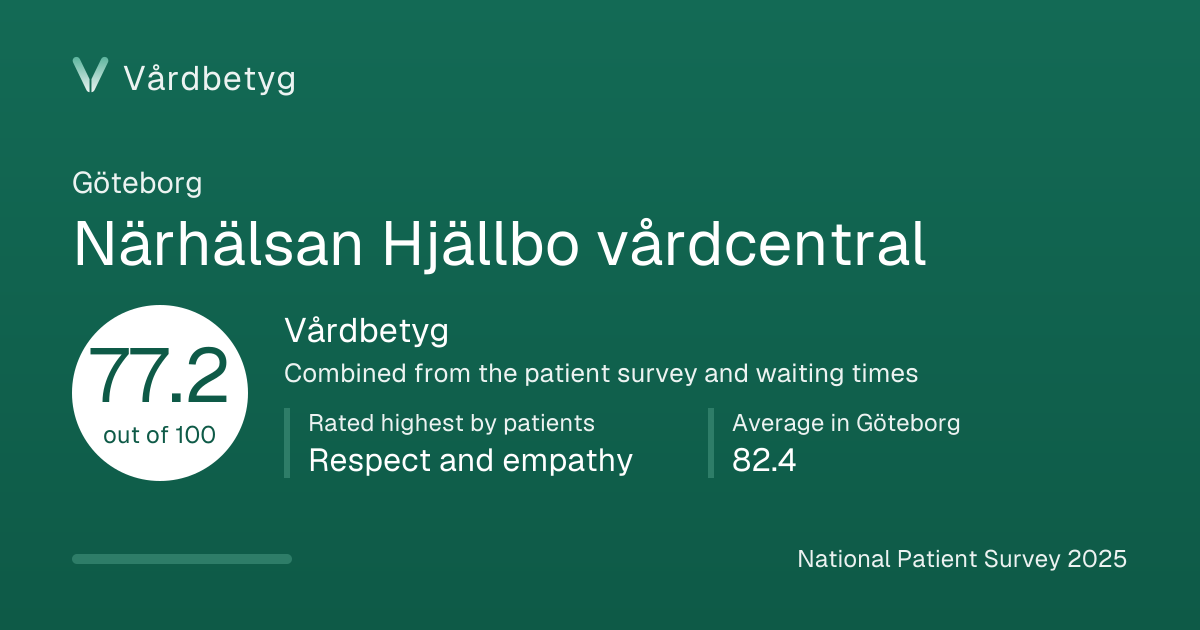 Vårdbetyg

Göteborg

Närhälsan Hjällbo vårdcentral

77.2
out of 100

Vårdbetyg

Combined from the patient survey and waiting times

Rated highest by patients
Respect and empathy

Average in Göteborg
82.4

National Patient Survey 2025